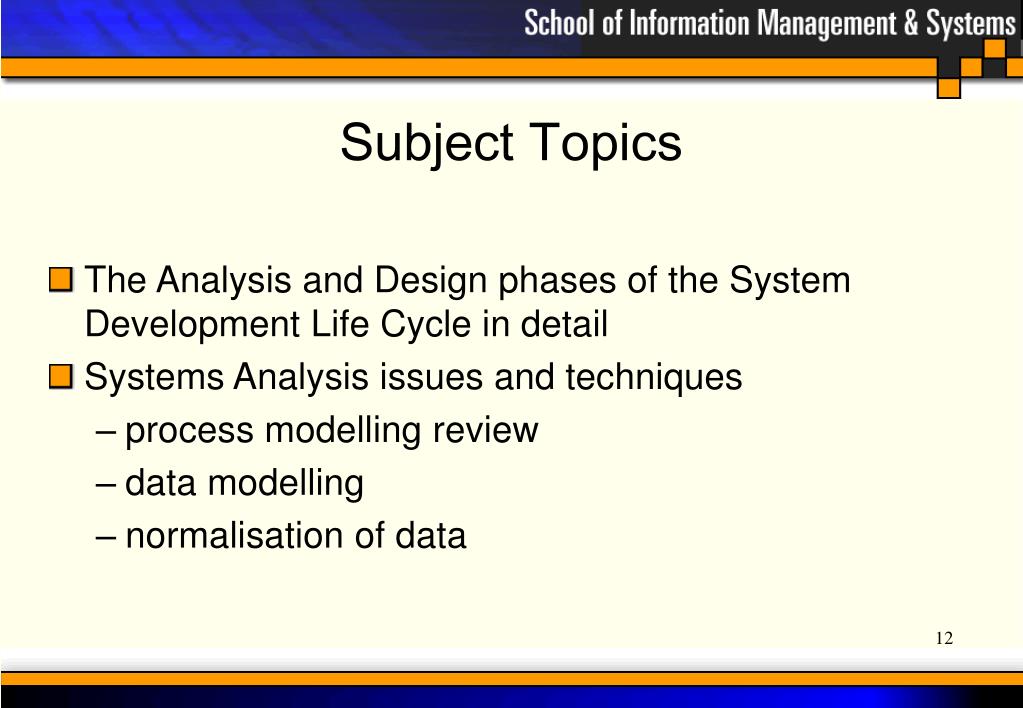 School of Information Management & Systems

Subject Topics

The Analysis and Design phases of the System Development Life Cycle in detail

Systems Analysis issues and techniques
– process modelling review
– data modelling
– normalisation of data

12